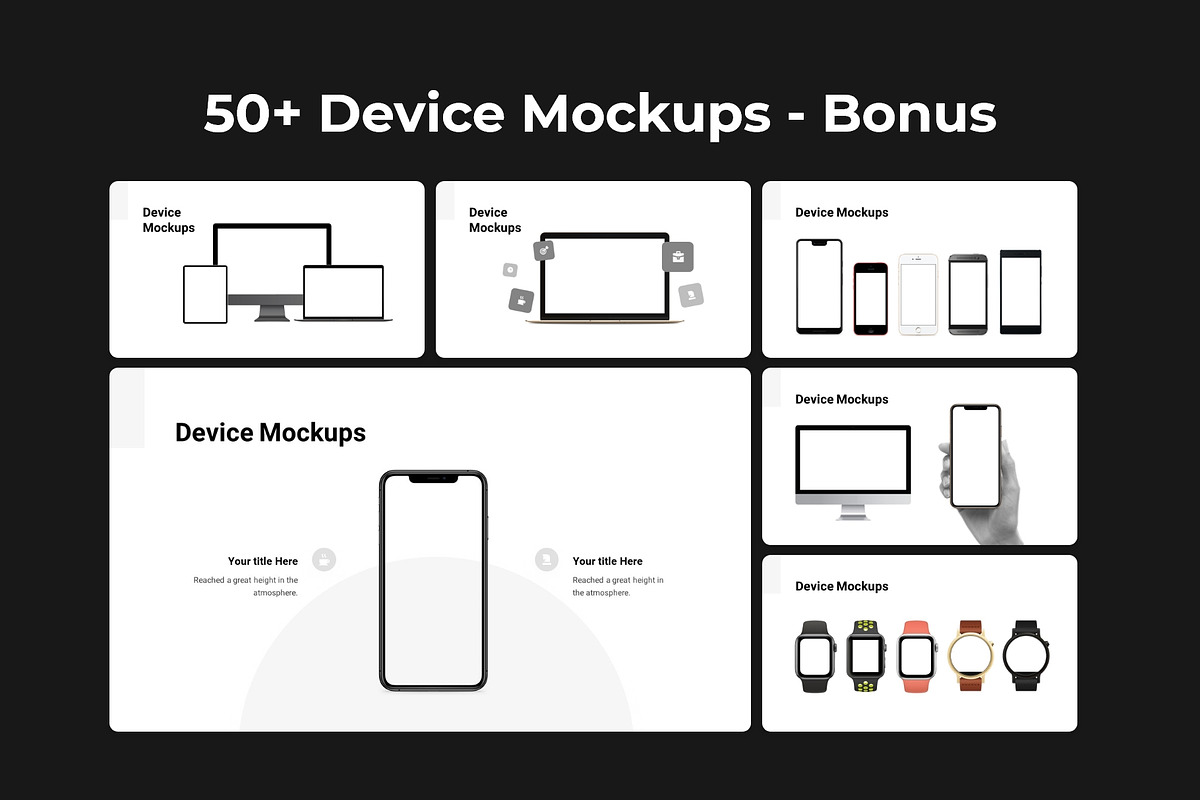 50+ Device Mockups - Bonus

Device Mockups

Device Mockups

Device Mockups

Device Mockups

Your title Here

Reached a great height in the atmosphere.

Your title Here

Reached a great height in the atmosphere.

Device Mockups

Device Mockups